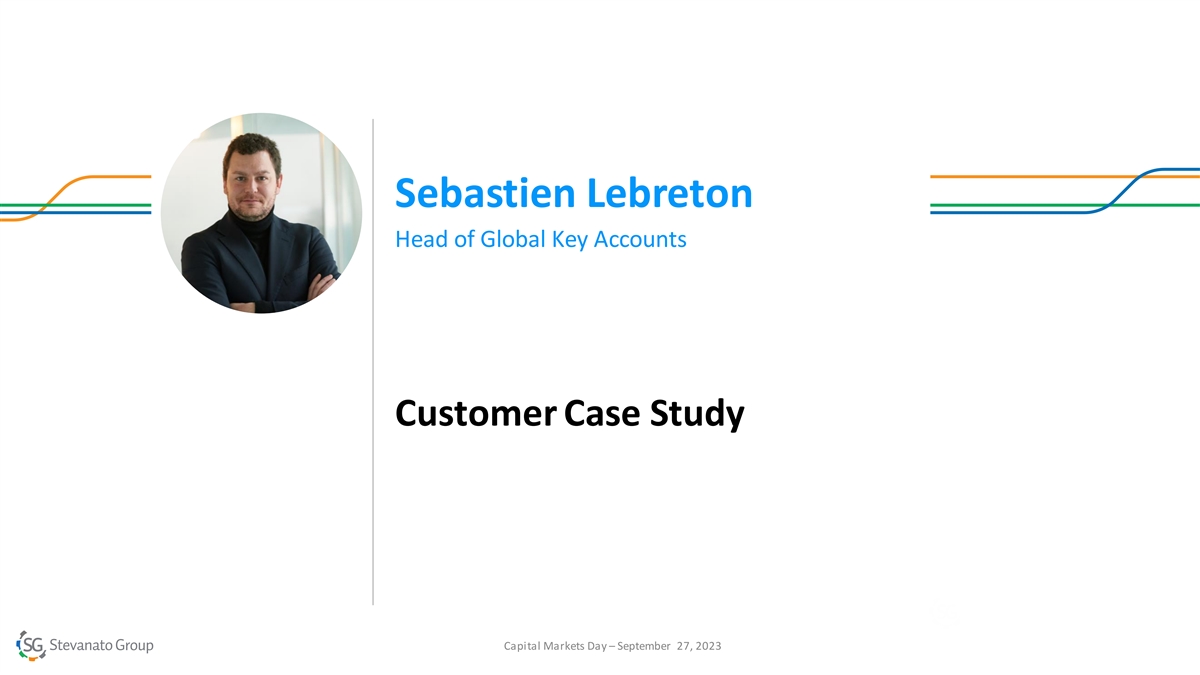 Sebastien Lebreton

Head of Global Key Accounts

Customer Case Study

SG Stevanato Group

Capital Markets Day – September 27, 2023